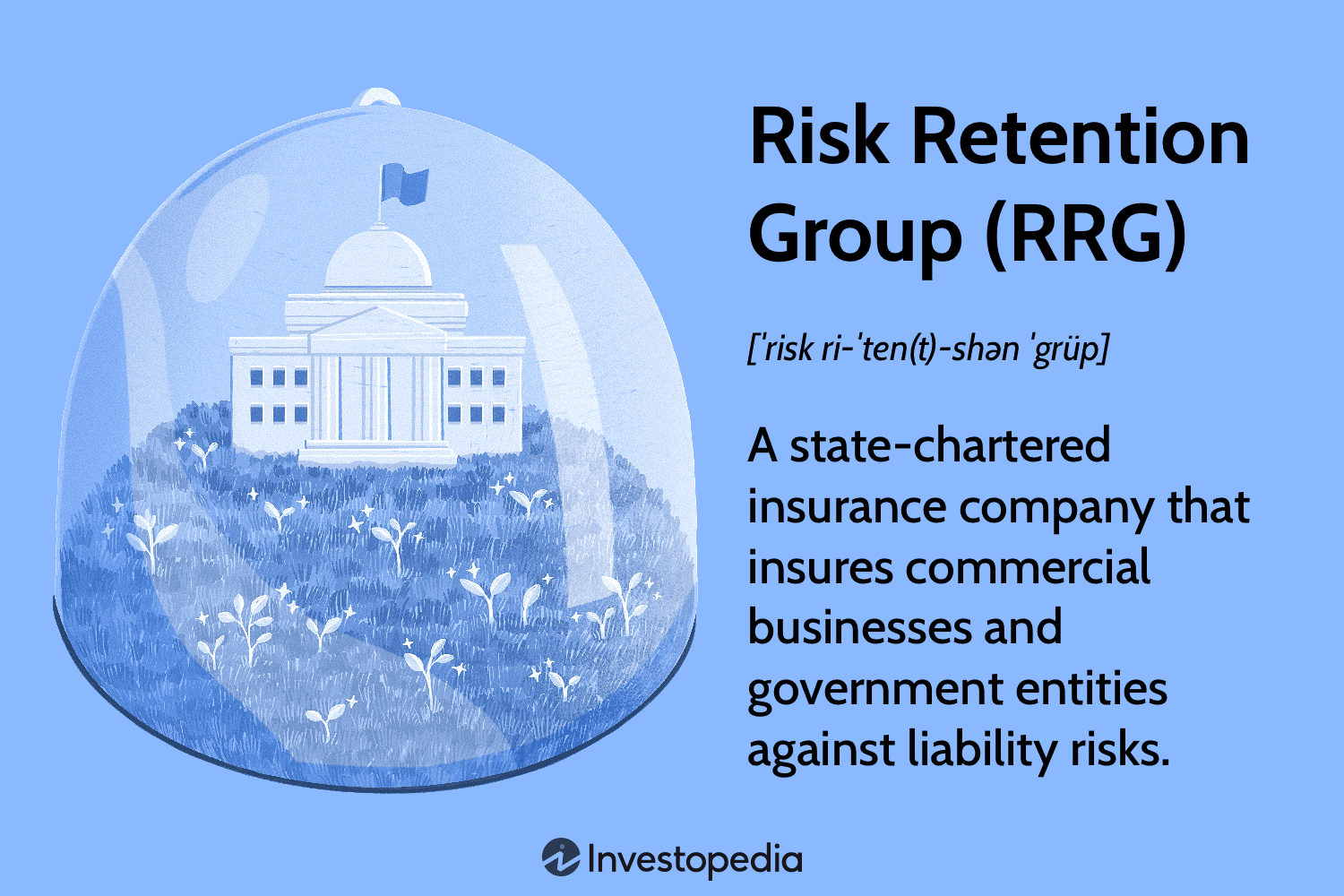 Risk Retention Group (RRG)

[ˈrisk ri-ˈten(t)-shən ˈgrüp]

A state-chartered insurance company that insures commercial businesses and government entities against liability risks.

Investopedia